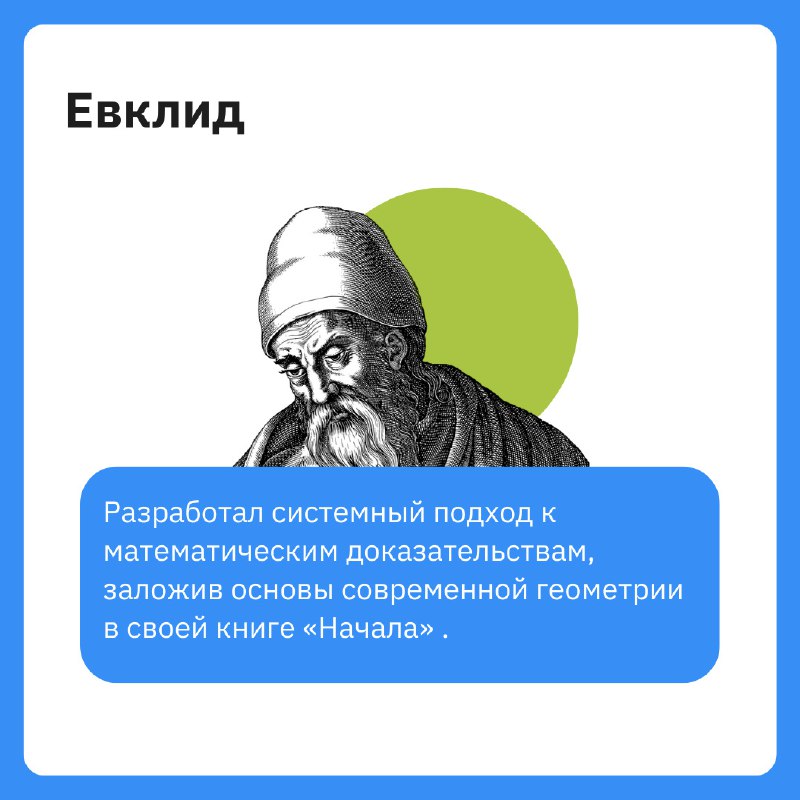 Евклид

Разработал системный подход к математическим доказательствам, заложив основы современной геометрии в своей книге «Начала» .